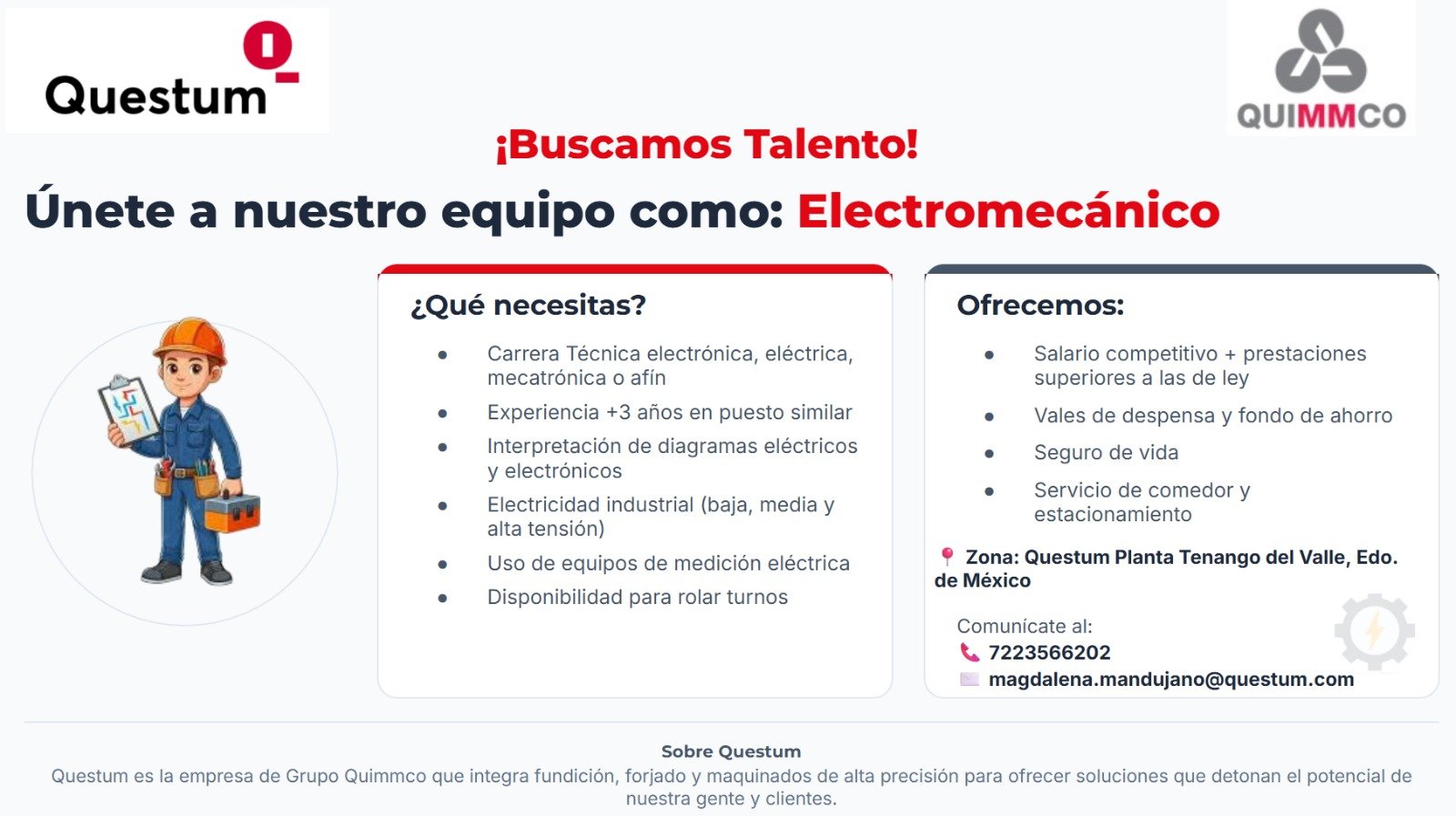 Questum

QUIMMCO

¡Buscamos Talento!

Únete a nuestro equipo como: Electromecánico

¿Qué necesitas?

- Carrera Técnica electrónica, eléctrica, mecatrónica o afín
- Experiencia +3 años en puesto similar
- Interpretación de diagramas eléctricos y electrónicos
- Electricidad industrial (baja, media y alta tensión)
- Uso de equipos de medición eléctrica
- Disponibilidad para rolar turnos

Ofrecemos:

- Salario competitivo + prestaciones superiores a las de ley
- Vales de despensa y fondo de ahorro
- Seguro de vida
- Servicio de comedor y estacionamiento

Zona: Questum Planta Tenango del Valle, Edo. de México

Comunícate al:
7223566202
magdalena.mandujano@questum.com

Sobre Questum
Questum es la empresa de Grupo Quimmco que integra fundición, forjado y maquinados de alta precisión para ofrecer soluciones que detonan el potencial de nuestra gente y clientes.